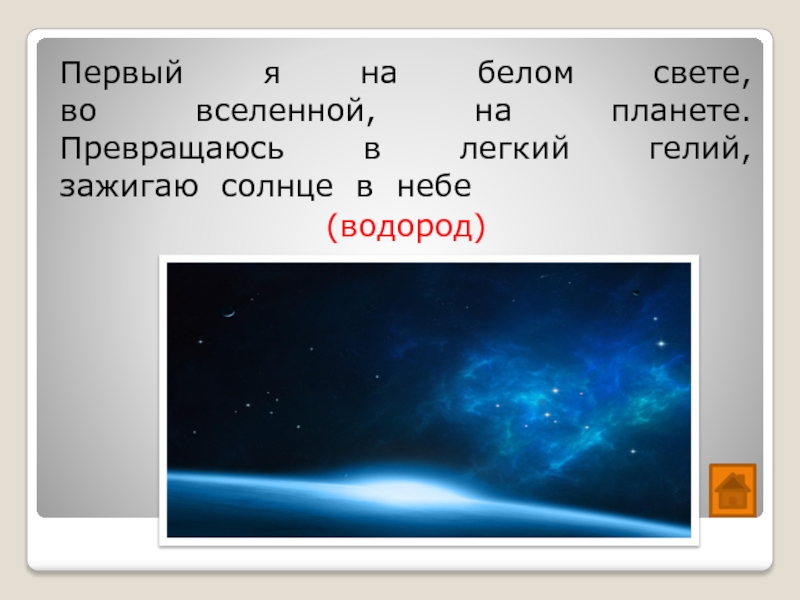 Первый я на белом свете, во вселенной, на планете. Превращаюсь в легкий гелий, зажигаю солнце в небе

(водород)